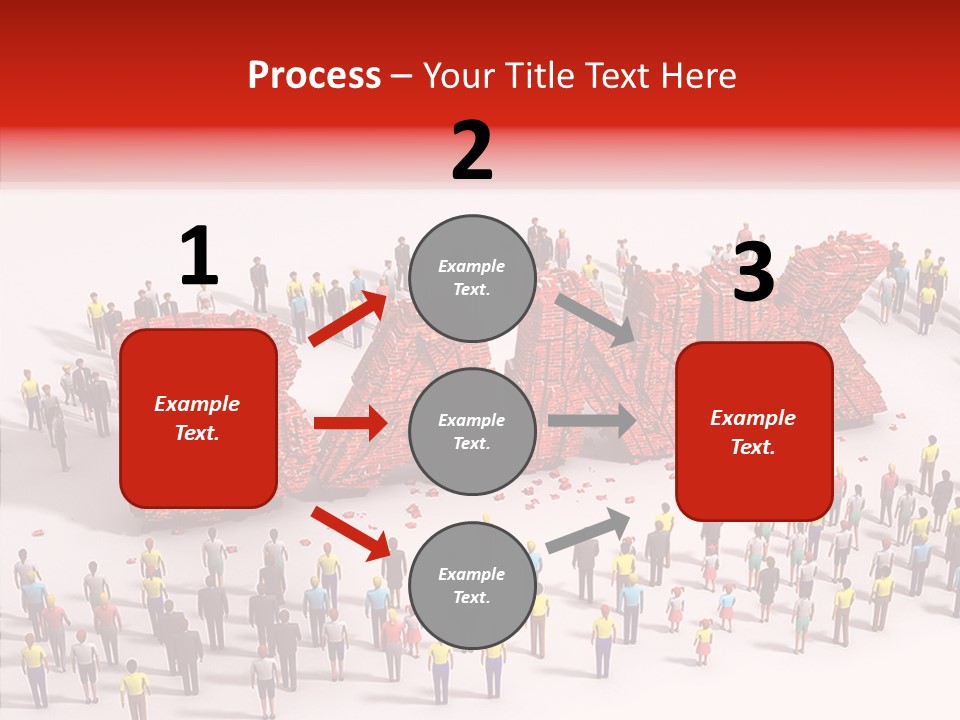 Process – Your Title Text Here

1

Example Text.

2

Example Text.

Example Text.

Example Text.

3

Example Text.